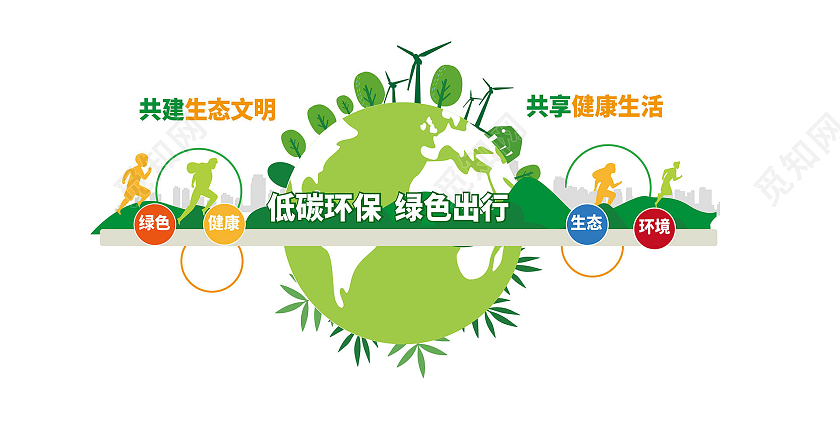 共建生态文明

共享健康生活

低碳环保 绿色出行

绿色

健康

生态

环境

觅知网

觅知网

觅知网